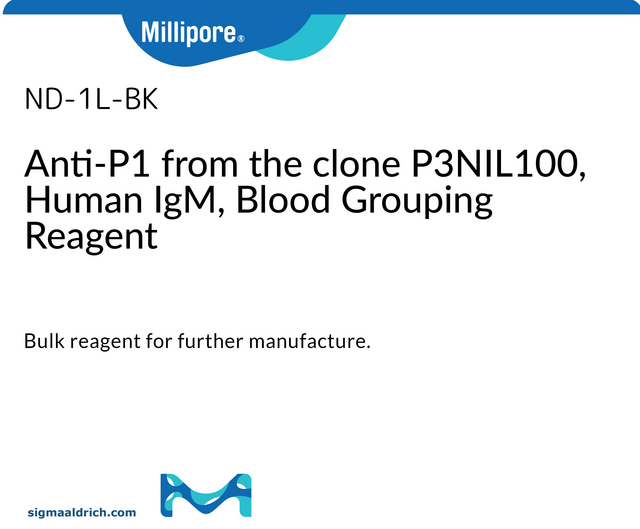 Millipore®

ND-1L-BK

Anti-P1 from the clone P3NIL100, Human IgM, Blood Grouping Reagent

Bulk reagent for further manufacture.

sigmaaldrich.com